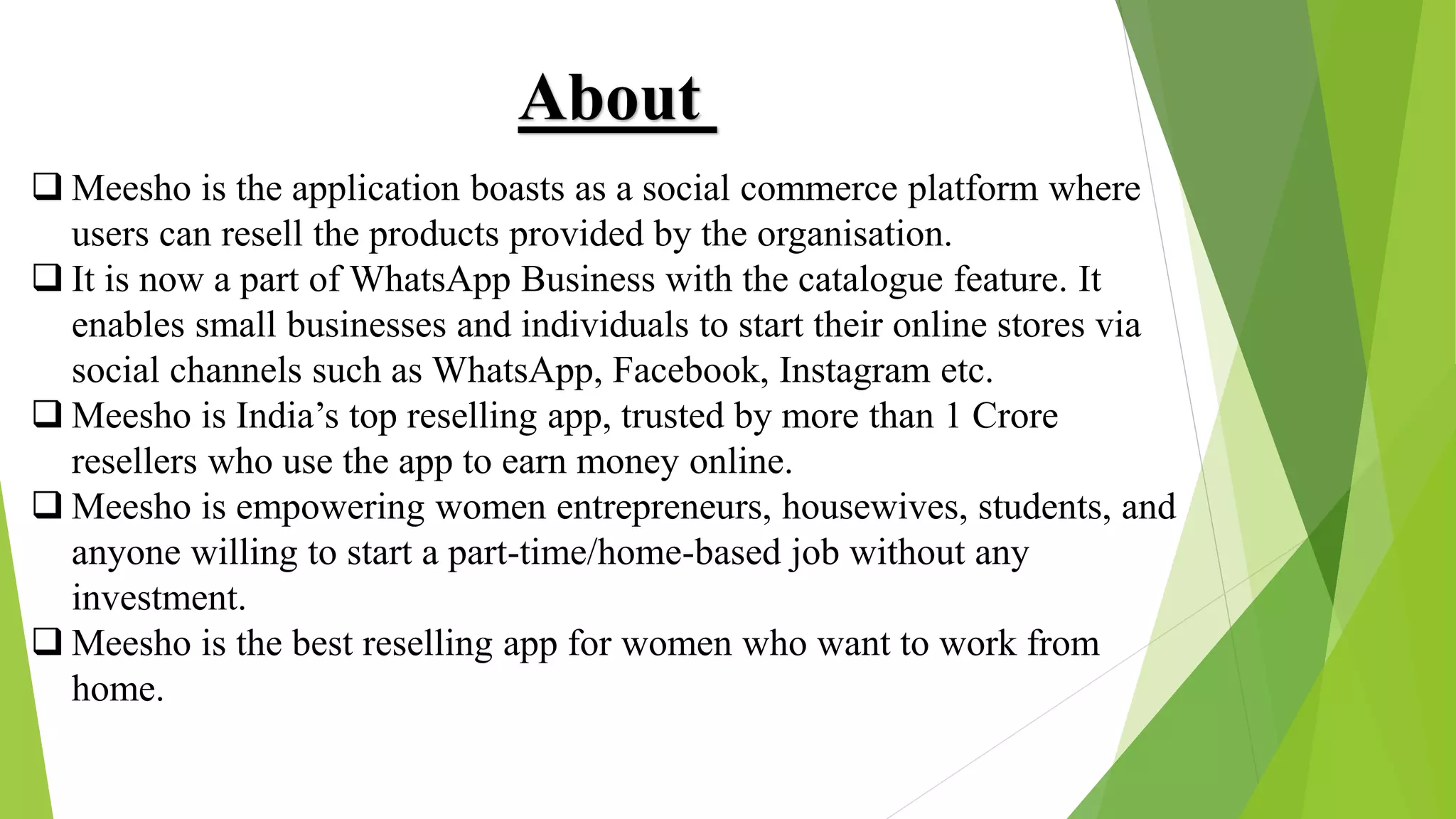 About

❑ Meesho is the application boasts as a social commerce platform where users can resell the products provided by the organisation.

❑ It is now a part of WhatsApp Business with the catalogue feature. It enables small businesses and individuals to start their online stores via social channels such as WhatsApp, Facebook, Instagram etc.

❑ Meesho is India’s top reselling app, trusted by more than 1 Crore resellers who use the app to earn money online.

❑ Meesho is empowering women entrepreneurs, housewives, students, and anyone willing to start a part-time/home-based job without any investment.

❑ Meesho is the best reselling app for women who want to work from home.